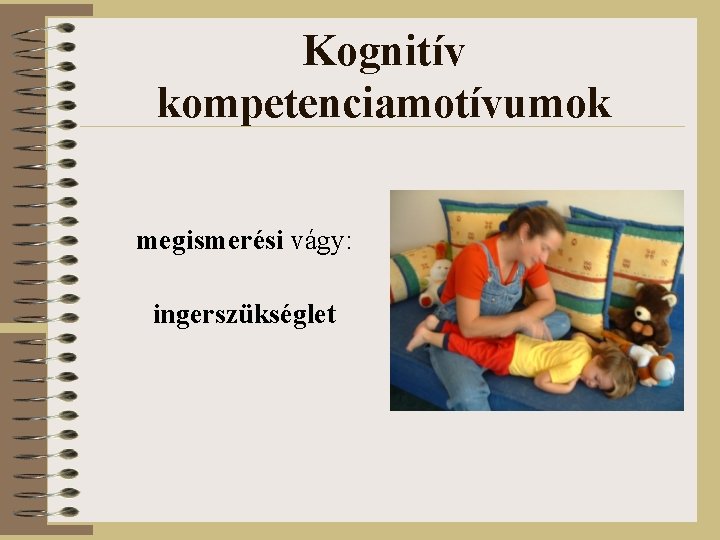 Kognitív kompetenciamotívumok

megismerési vágy:

ingerszükséglet